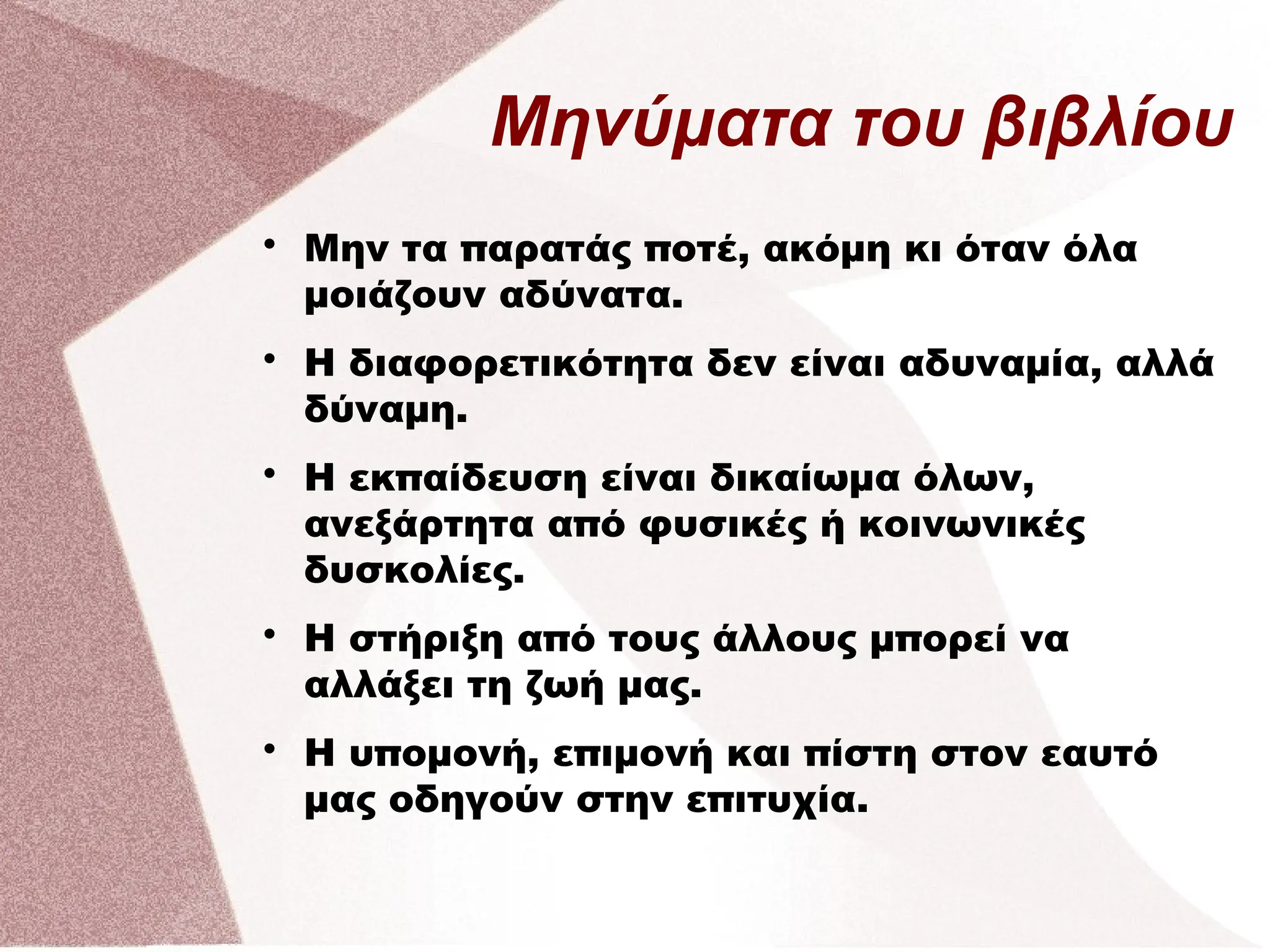 Μηνύματα του βιβλίου

• Μην τα παρατάς ποτέ, ακόμη κι όταν όλα μοιάζουν αδύνατα.

• Η διαφορετικότητα δεν είναι αδυναμία, αλλά δύναμη.

• Η εκπαίδευση είναι δικαίωμα όλων, ανεξάρτητα από φυσικές ή κοινωνικές δυσκολίες.

• Η στήριξη από τους άλλους μπορεί να αλλάξει τη ζωή μας.

• Η υπομονή, επιμονή και πίστη στον εαυτό μας οδηγούν στην επιτυχία.